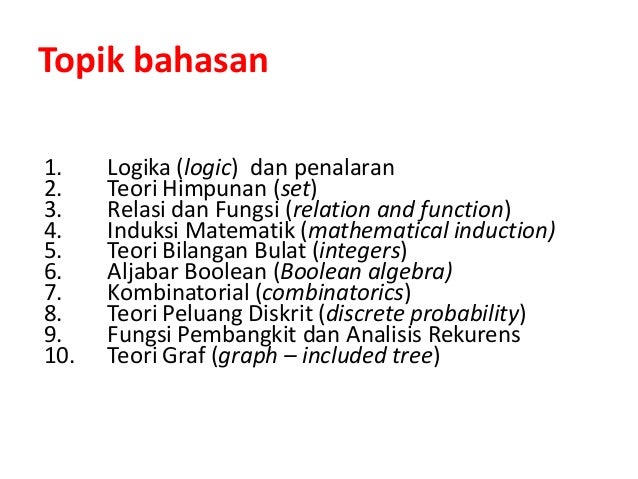 Topik bahasan

1. Logika (logic) dan penalaran
2. Teori Himpunan (set)
3. Relasi dan Fungsi (relation and function)
4. Induksi Matematik (mathematical induction)
5. Teori Bilangan Bulat (integers)
6. Aljabar Boolean (Boolean algebra)
7. Kombinatorial (combinatorics)
8. Teori Peluang Diskrit (discrete probability)
9. Fungsi Pembangkit dan Analisis Rekurens
10. Teori Graf (graph – included tree)